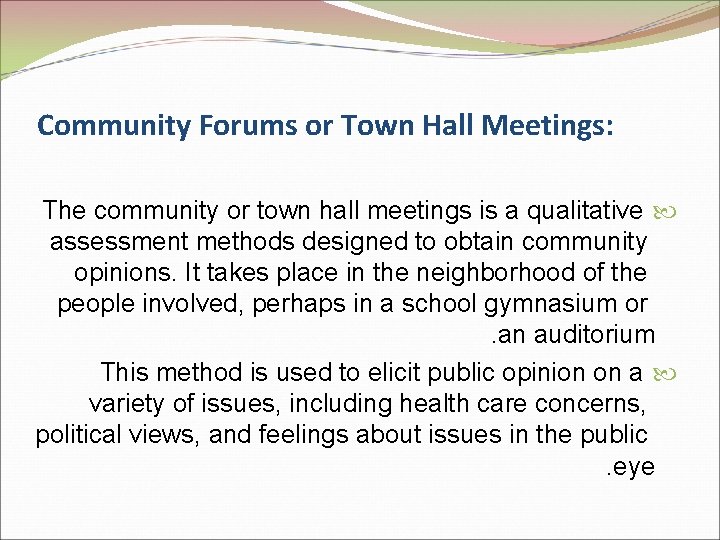 Community Forums or Town Hall Meetings:

The community or town hall meetings is a qualitative assessment methods designed to obtain community opinions. It takes place in the neighborhood of the people involved, perhaps in a school gymnasium or .an auditorium

This method is used to elicit public opinion on a variety of issues, including health care concerns, political views, and feelings about issues in the public .eye